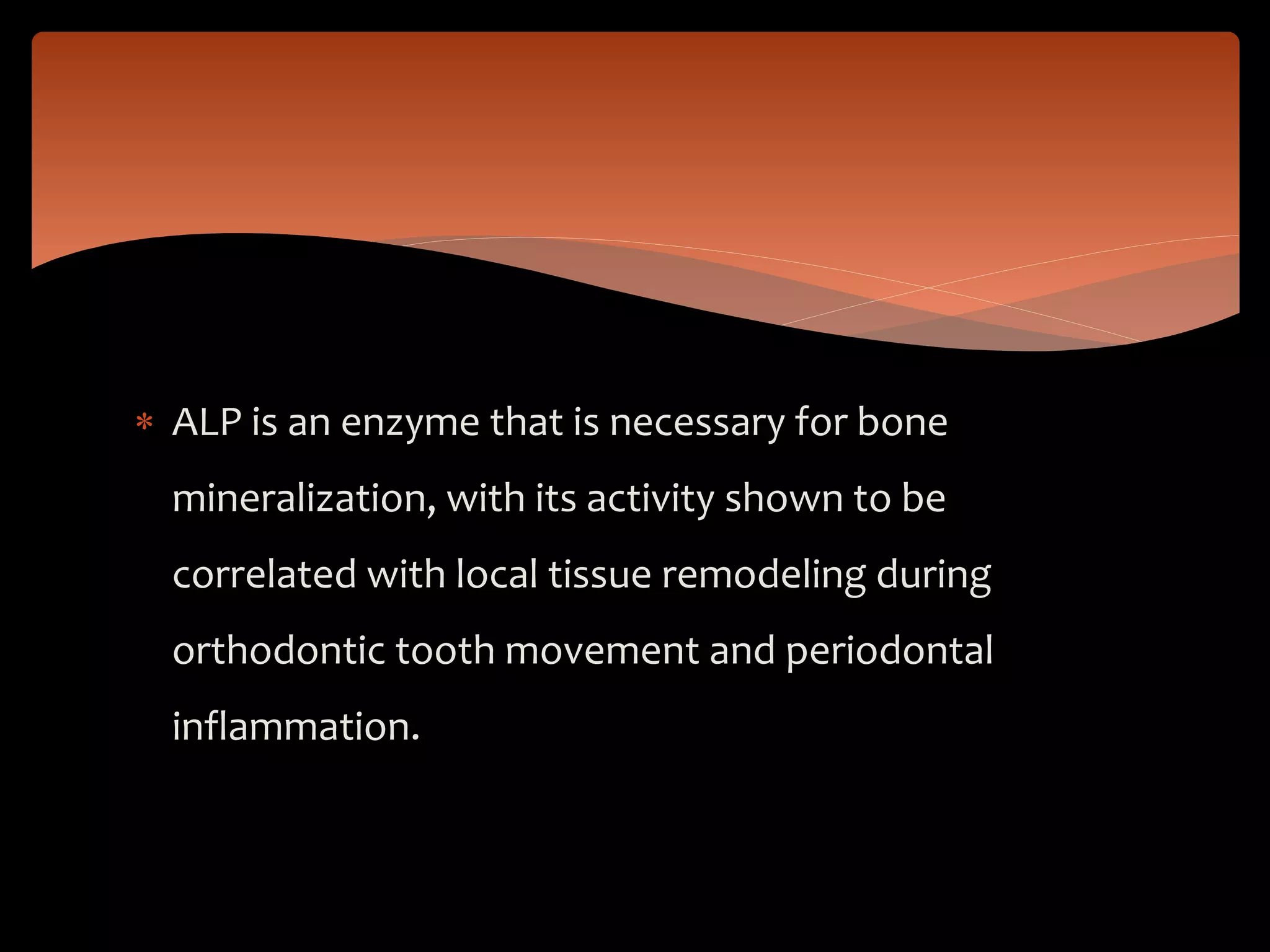 * ALP is an enzyme that is necessary for bone mineralization, with its activity shown to be correlated with local tissue remodeling during orthodontic tooth movement and periodontal inflammation.